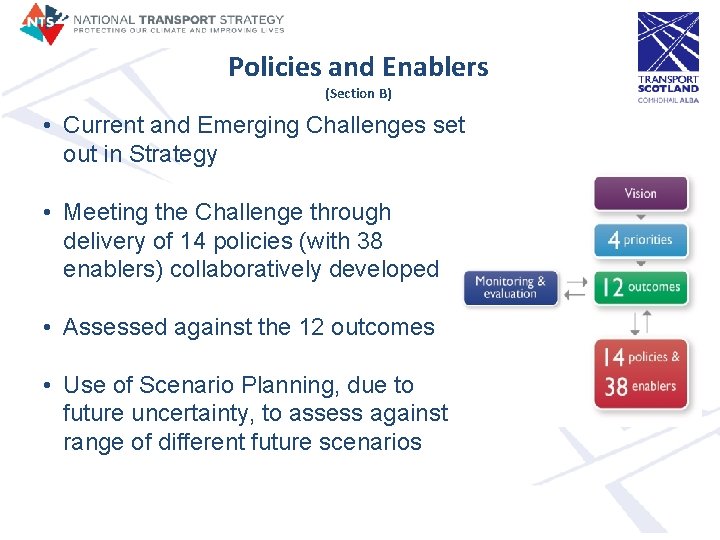 NTS NATIONAL TRANSPORT STRATEGY
PROTECTING OUR CLIMATE AND IMPROVING LIVES

TRANSPORT SCOTLAND
COMHDHAIL ALBA

Policies and Enablers
(Section B)

• Current and Emerging Challenges set out in Strategy

• Meeting the Challenge through delivery of 14 policies (with 38 enablers) collaboratively developed

• Assessed against the 12 outcomes

• Use of Scenario Planning, due to future uncertainty, to assess against range of different future scenarios

Vision
4 priorities
Monitoring & evaluation
12 outcomes
14 policies &
38 enablers